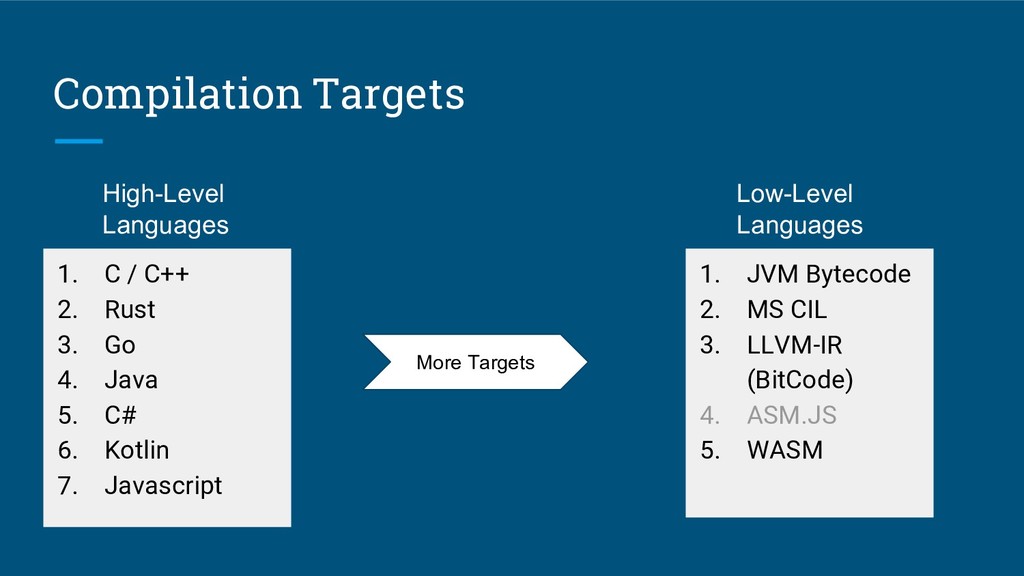 Compilation Targets

High-Level Languages

1. C / C++
2. Rust
3. Go
4. Java
5. C#
6. Kotlin
7. Javascript

More Targets

Low-Level Languages

1. JVM Bytecode
2. MS CIL
3. LLVM-IR (BitCode)
4. ASM.JS
5. WASM